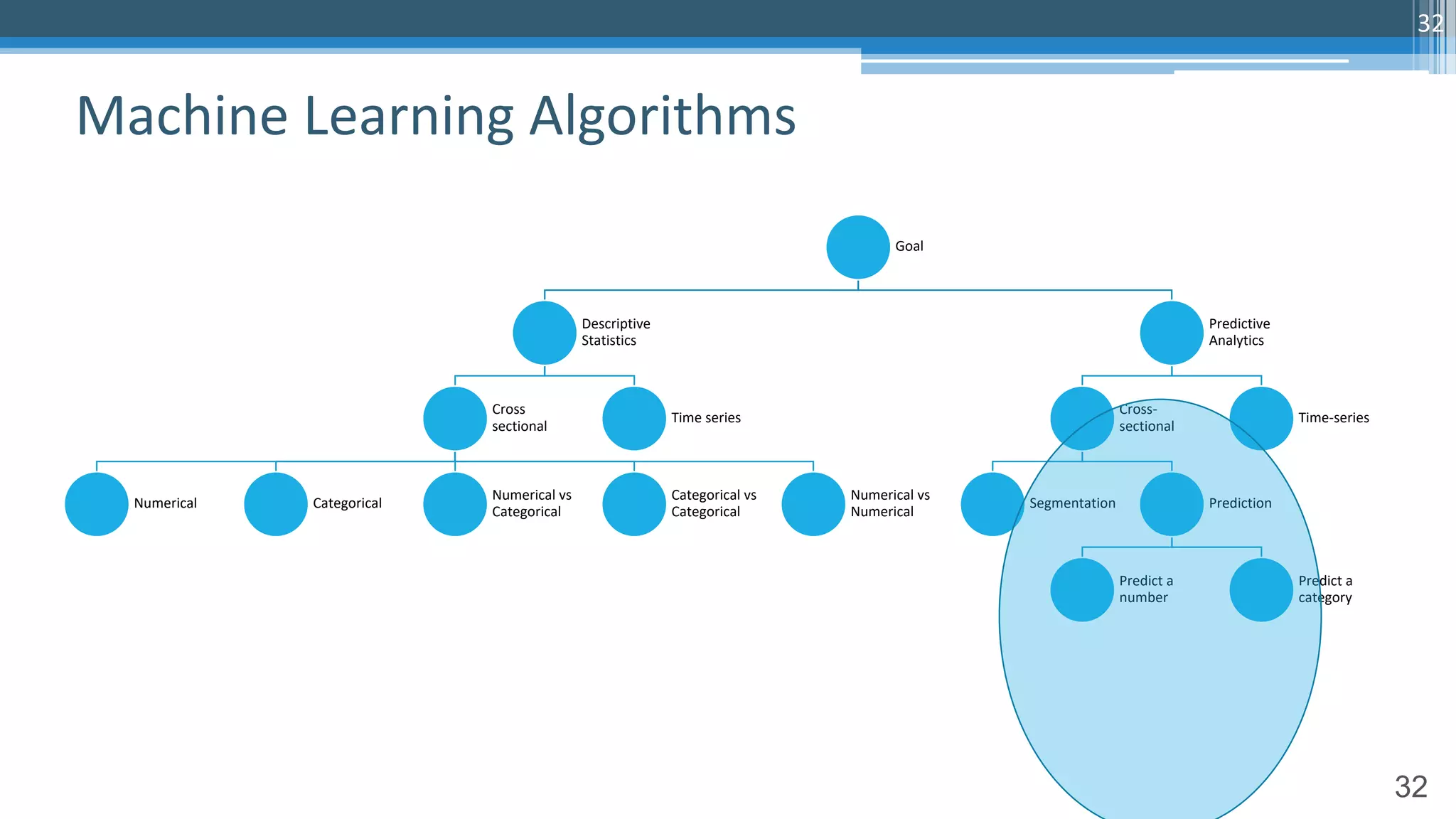 32

Machine Learning Algorithms

Goal

Descriptive Statistics

Predictive Analytics

Cross sectional

Time series

Cross-sectional

Time-series

Numerical

Categorical

Numerical vs Categorical

Categorical vs Categorical

Numerical vs Numerical

Segmentation

Prediction

Predict a number

Predict a category

32